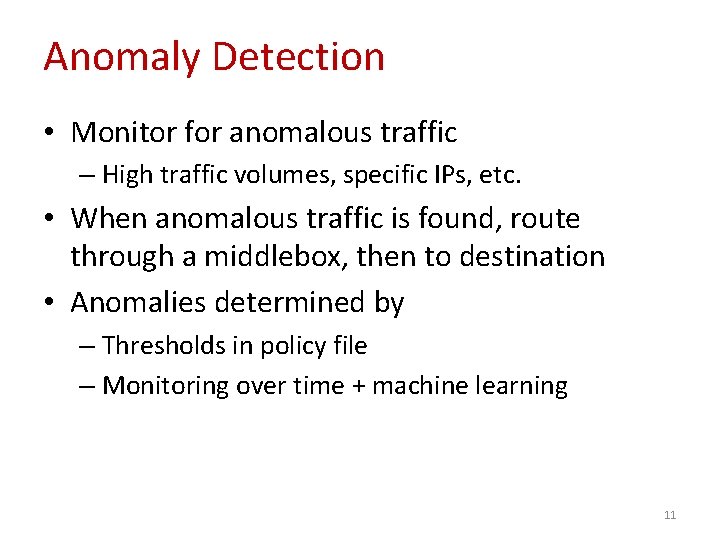 Anomaly Detection

• Monitor for anomalous traffic
– High traffic volumes, specific IPs, etc.

• When anomalous traffic is found, route through a middlebox, then to destination

• Anomalies determined by
– Thresholds in policy file
– Monitoring over time + machine learning

11